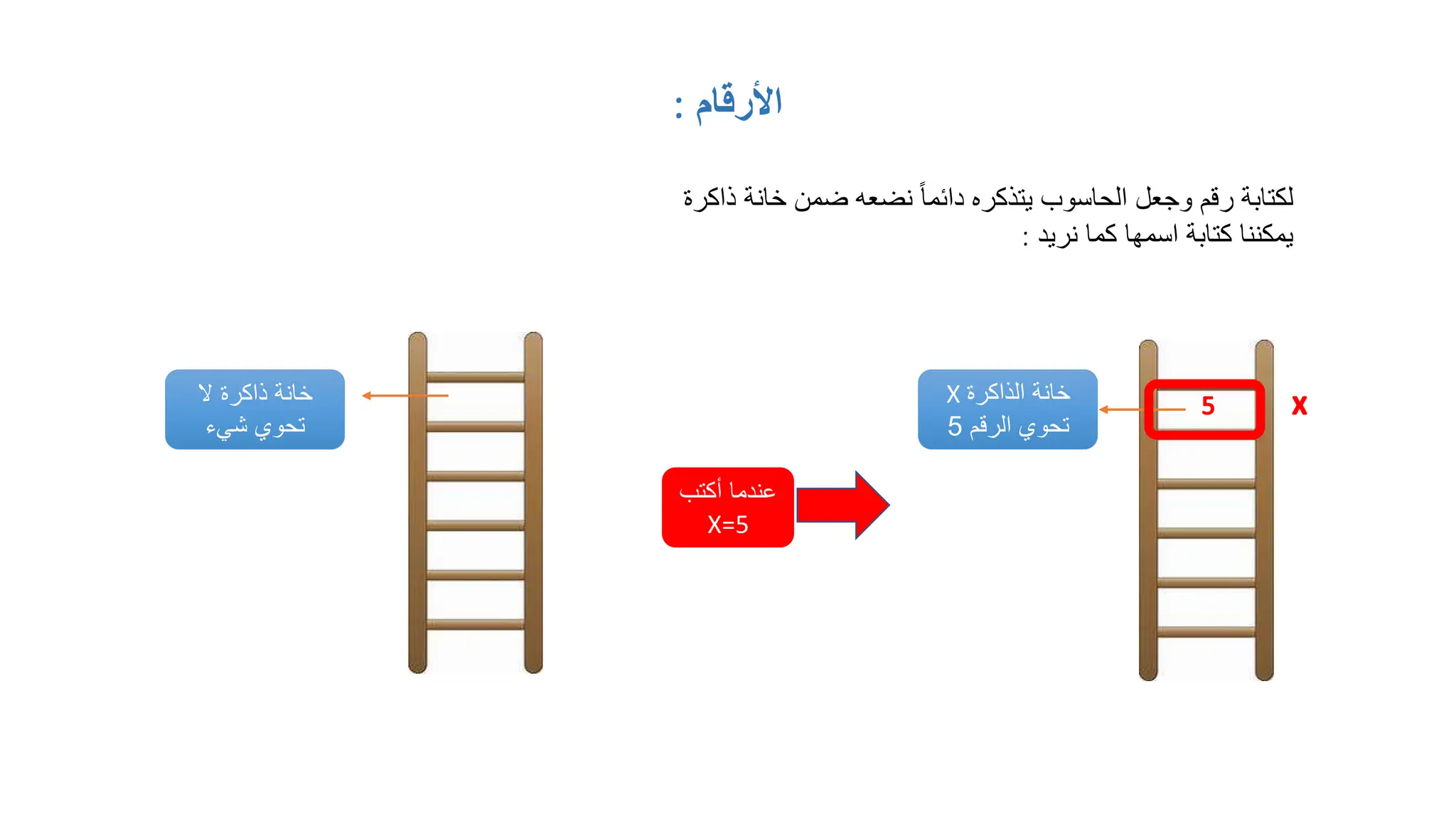 الأرقام :

لكتابة رقم وجعل الحاسوب يتذكره دائماً نضعه ضمن خانة ذاكرة يمكننا كتابة اسمها كما نريد :

X

5

خانة الذاكرة X تحوي الرقم 5

عندما أكتب X=5

خانة ذاكرة لا تحوي شيء